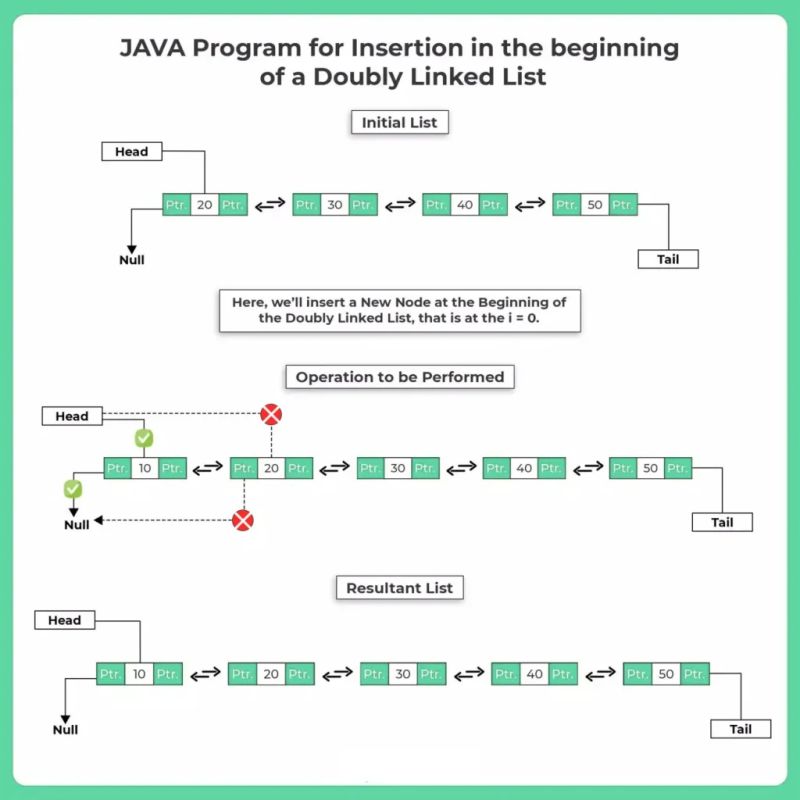 JAVA Program for Insertion in the beginning of a Doubly Linked List

Initial List

Head

Ptr. 20 Ptr. Ptr. 30 Ptr. Ptr. 40 Ptr. Ptr. 50 Ptr.

Null

Tail

Here, we'll insert a New Node at the Beginning of the Doubly Linked List, that is at the i = 0.

Operation to be Performed

Head

Ptr. 10 Ptr. Ptr. 20 Ptr. Ptr. 30 Ptr. Ptr. 40 Ptr. Ptr. 50 Ptr.

Null

Tail

Resultant List

Head

Ptr. 10 Ptr. Ptr. 20 Ptr. Ptr. 30 Ptr. Ptr. 40 Ptr. Ptr. 50 Ptr.

Null

Tail